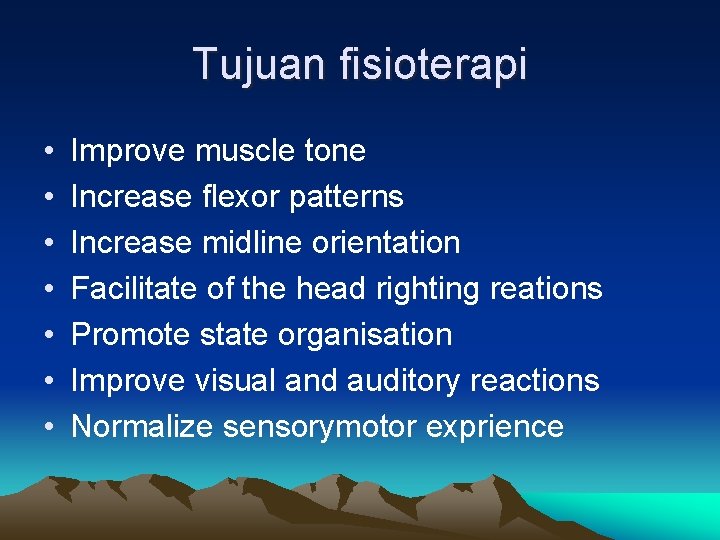 Tujuan fisioterapi

• Improve muscle tone
• Increase flexor patterns
• Increase midline orientation
• Facilitate of the head righting reations
• Promote state organisation
• Improve visual and auditory reactions
• Normalize sensorymotor exprience